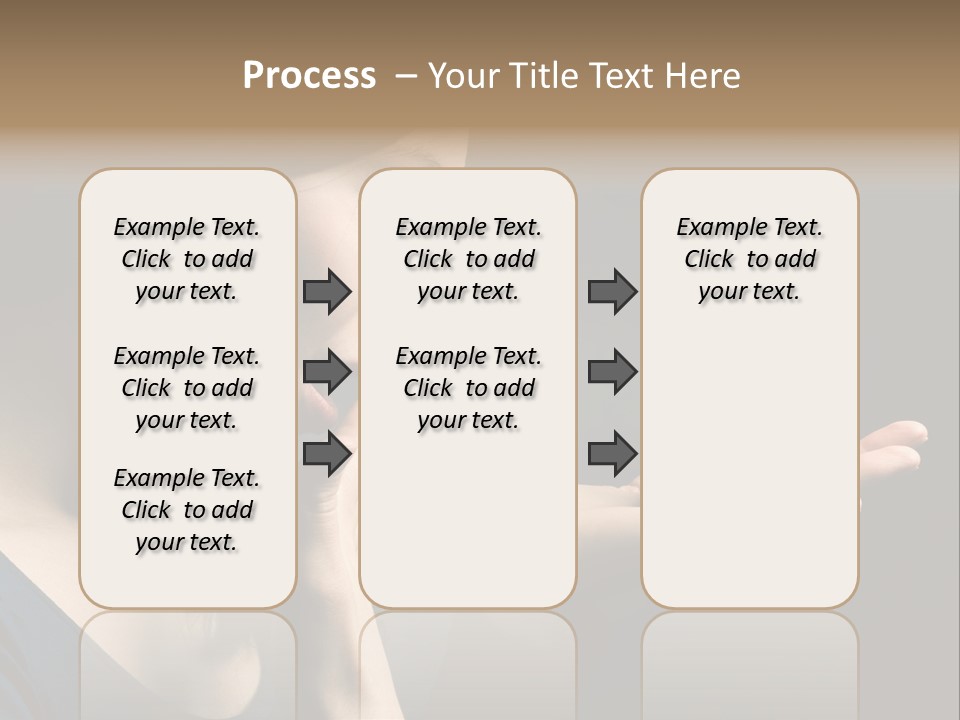 Process – Your Title Text Here

Example Text. Click to add your text.

Example Text. Click to add your text.

Example Text. Click to add your text.

Example Text. Click to add your text.

Example Text. Click to add your text.

Example Text. Click to add your text.